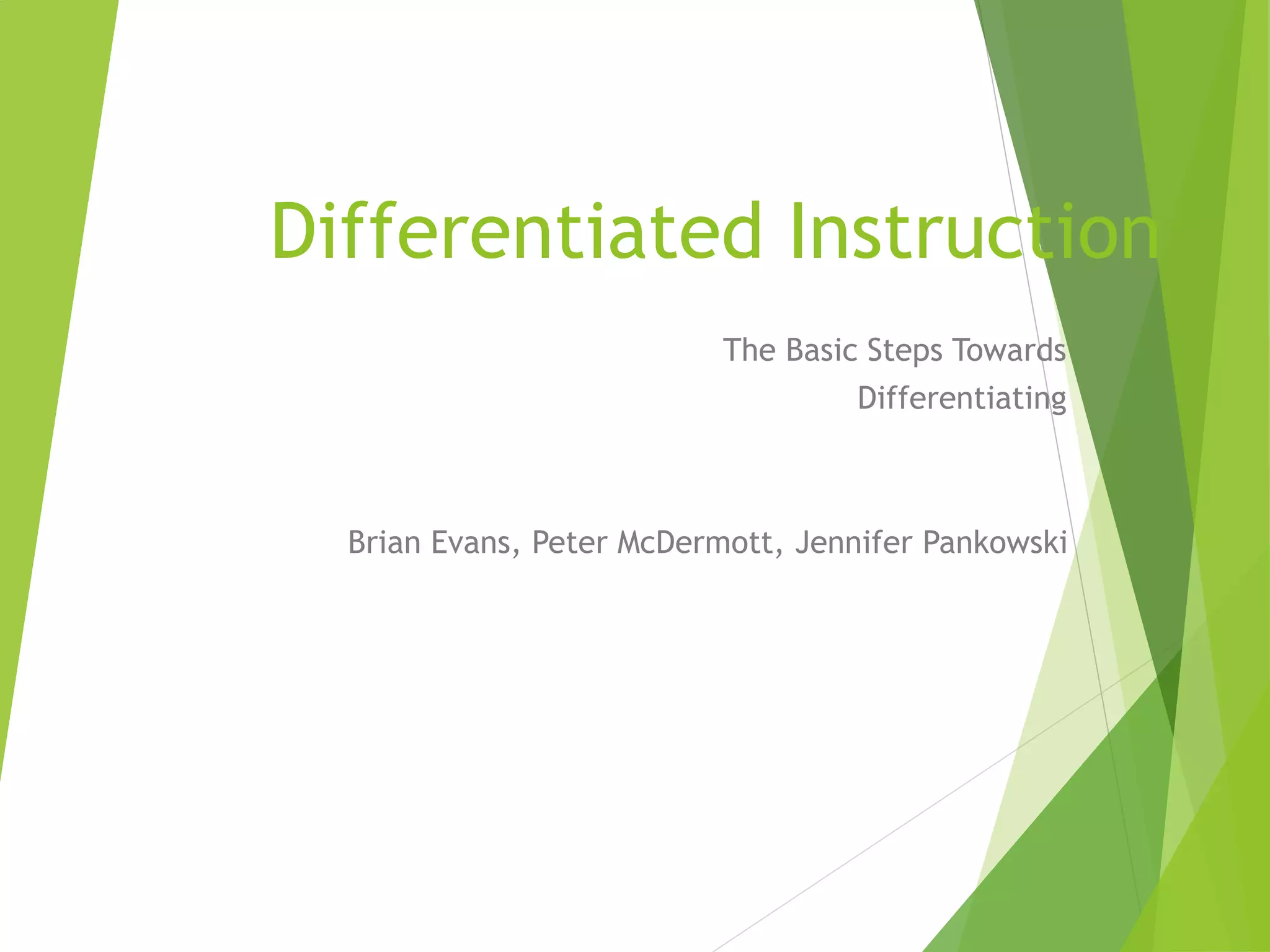 Differentiated Instruction

The Basic Steps Towards Differentiating

Brian Evans, Peter McDermott, Jennifer Pankowski